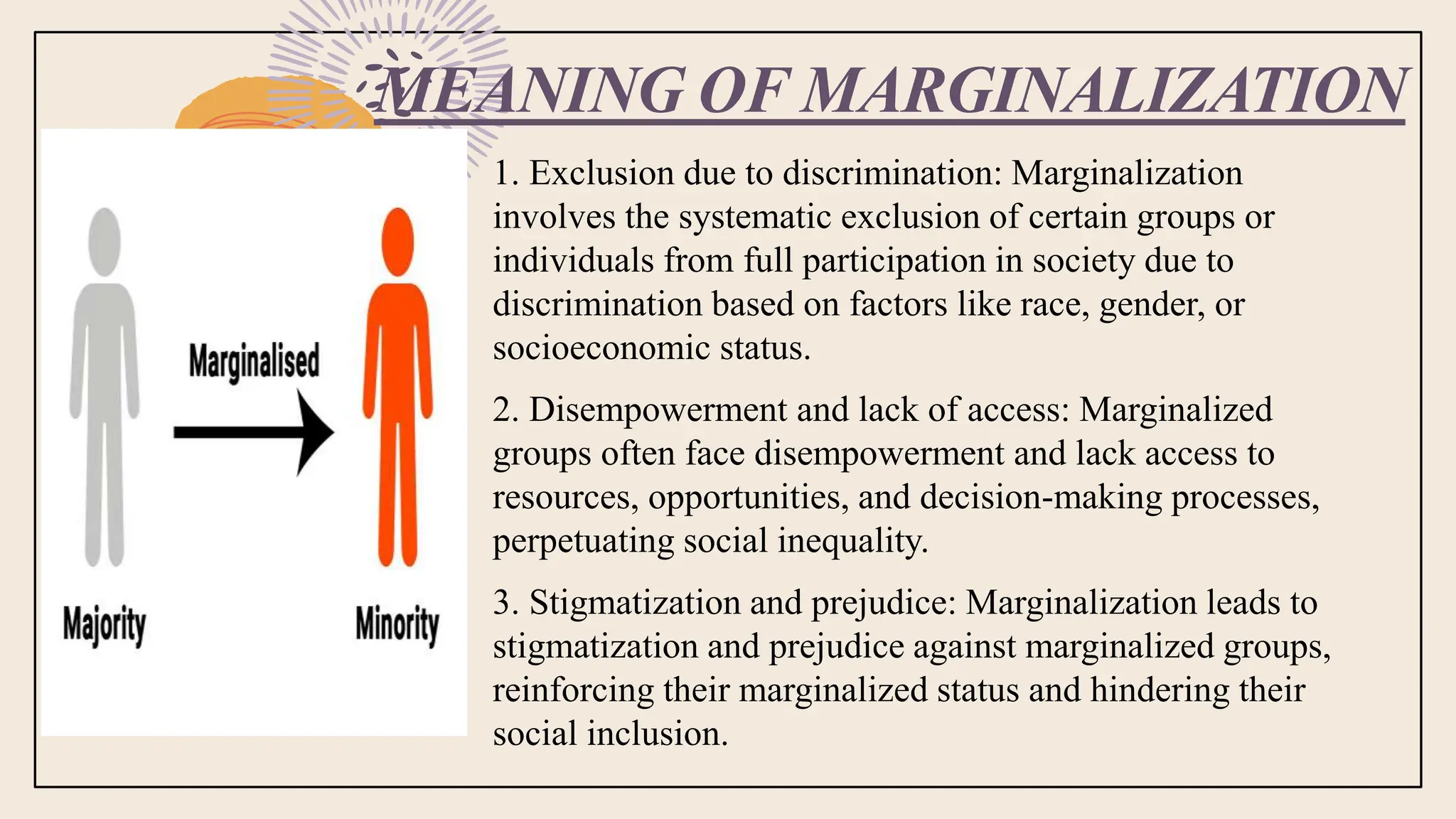 MEANING OF MARGINALIZATION

Marginalised

Majority

Minority

1. Exclusion due to discrimination: Marginalization involves the systematic exclusion of certain groups or individuals from full participation in society due to discrimination based on factors like race, gender, or socioeconomic status.

2. Disempowerment and lack of access: Marginalized groups often face disempowerment and lack access to resources, opportunities, and decision-making processes, perpetuating social inequality.

3. Stigmatization and prejudice: Marginalization leads to stigmatization and prejudice against marginalized groups, reinforcing their marginalized status and hindering their social inclusion.